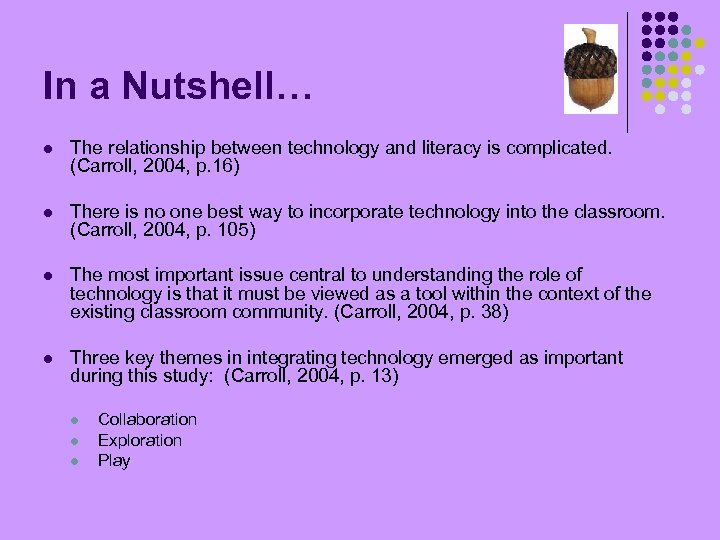 In a Nutshell…

- The relationship between technology and literacy is complicated. (Carroll, 2004, p.16)

- There is no one best way to incorporate technology into the classroom. (Carroll, 2004, p. 105)

- The most important issue central to understanding the role of technology is that it must be viewed as a tool within the context of the existing classroom community. (Carroll, 2004, p. 38)

- Three key themes in integrating technology emerged as important during this study: (Carroll, 2004, p. 13)
  - Collaboration
  - Exploration
  - Play